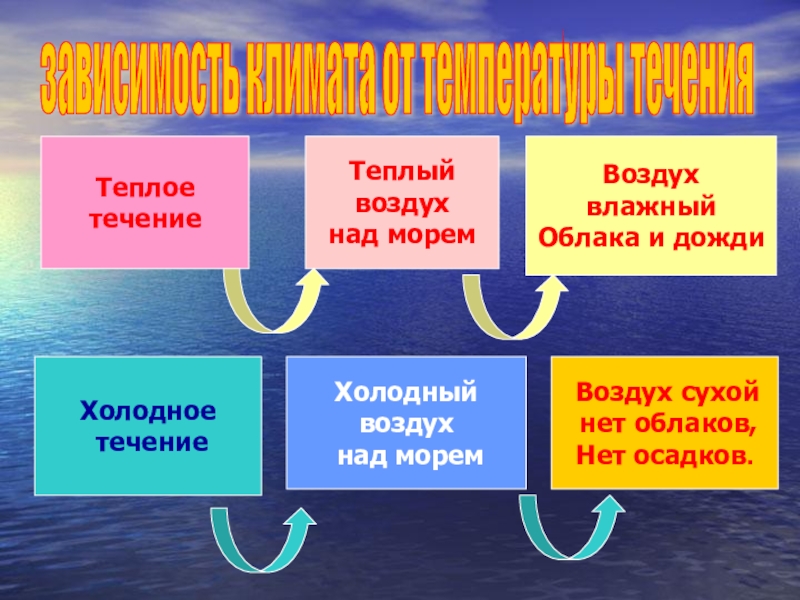 зависимость климата от температуры течения

Теплое течение

Теплый воздух над морем

Воздух влажный Облака и дожди

Холодное течение

Холодный воздух над морем

Воздух сухой нет облаков, Нет осадков.